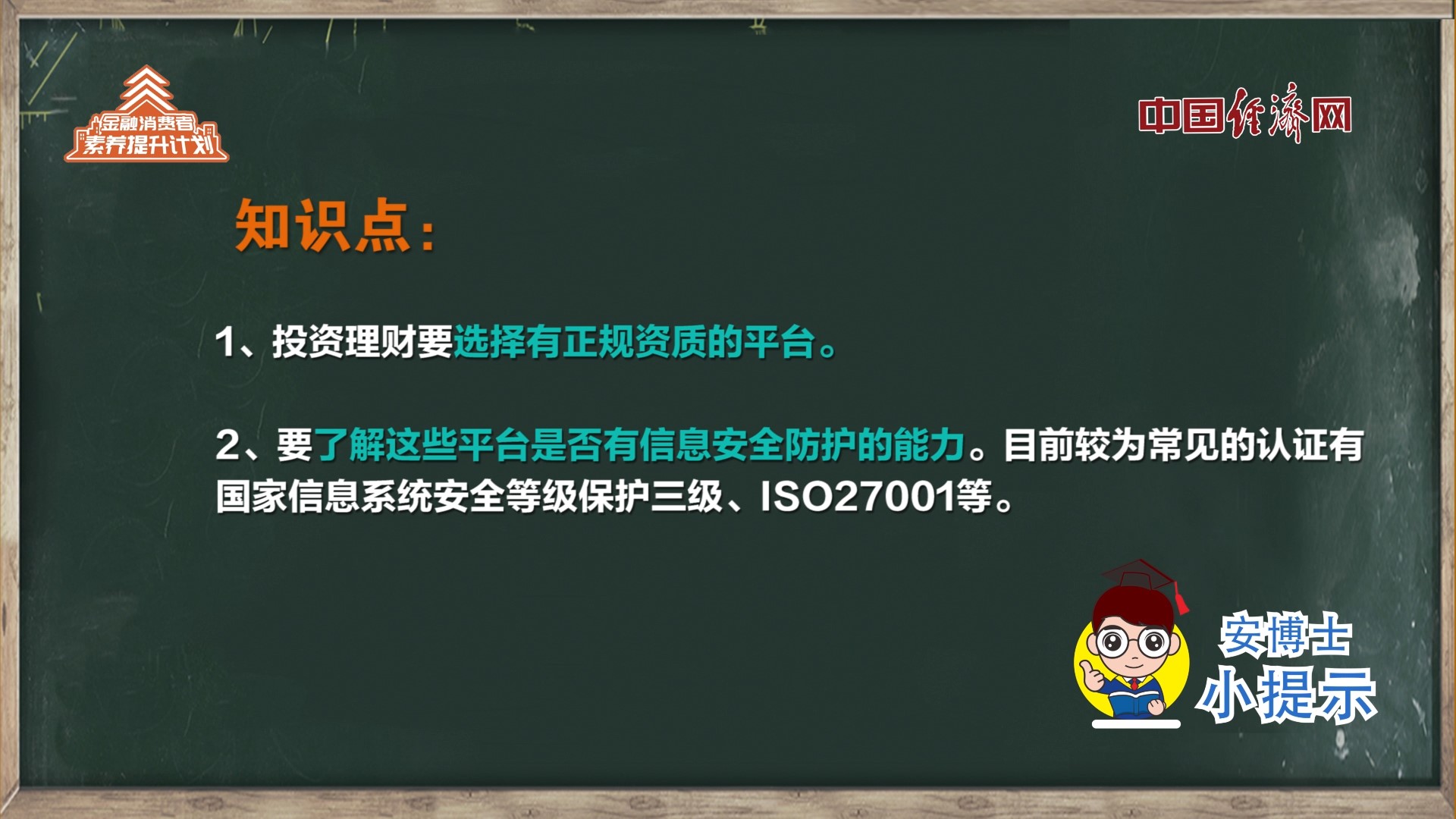 金融消费者
素养提升计划

中国经济网

知识点：

1、投资理财要选择有正规资质的平台。

2、要了解这些平台是否有信息安全防护的能力。目前较为常见的认证有国家信息系统安全等级保护三级、ISO27001等。

安博士
小提示